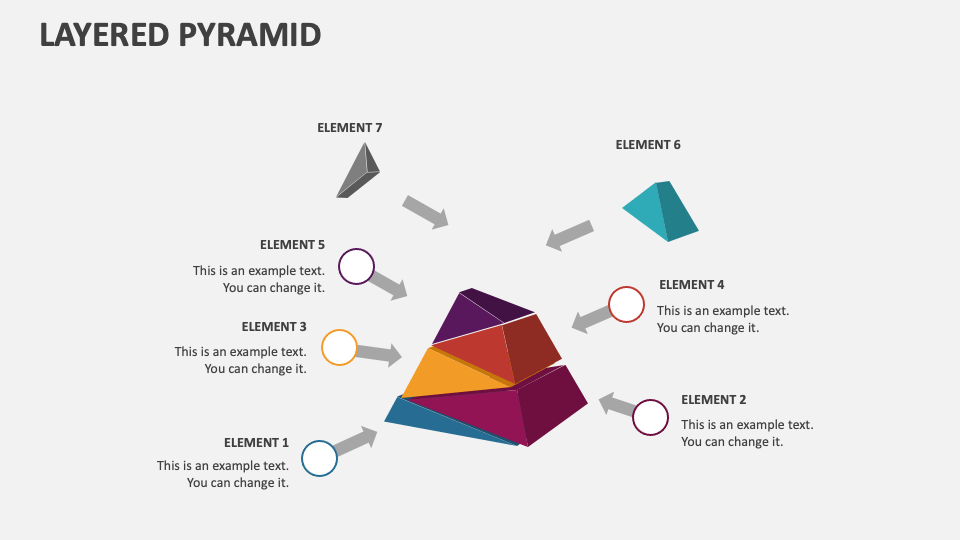 LAYERED PYRAMID

ELEMENT 7

ELEMENT 6

ELEMENT 5
This is an example text. You can change it.

ELEMENT 4
This is an example text. You can change it.

ELEMENT 3
This is an example text. You can change it.

ELEMENT 2
This is an example text. You can change it.

ELEMENT 1
This is an example text. You can change it.